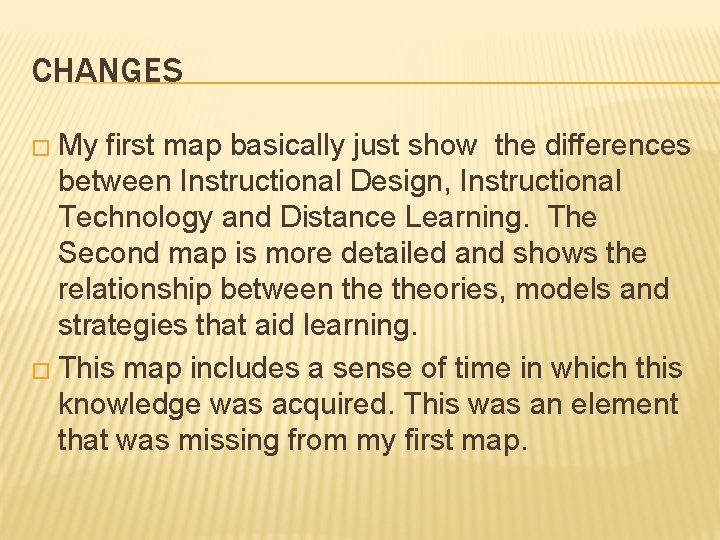 CHANGES

□ My first map basically just show  the differences between Instructional Design, Instructional Technology and Distance Learning.  The Second map is more detailed and shows the relationship between the theories, models and strategies that aid learning.

□ This map includes a sense of time in which this knowledge was acquired. This was an element that was missing from my first map.